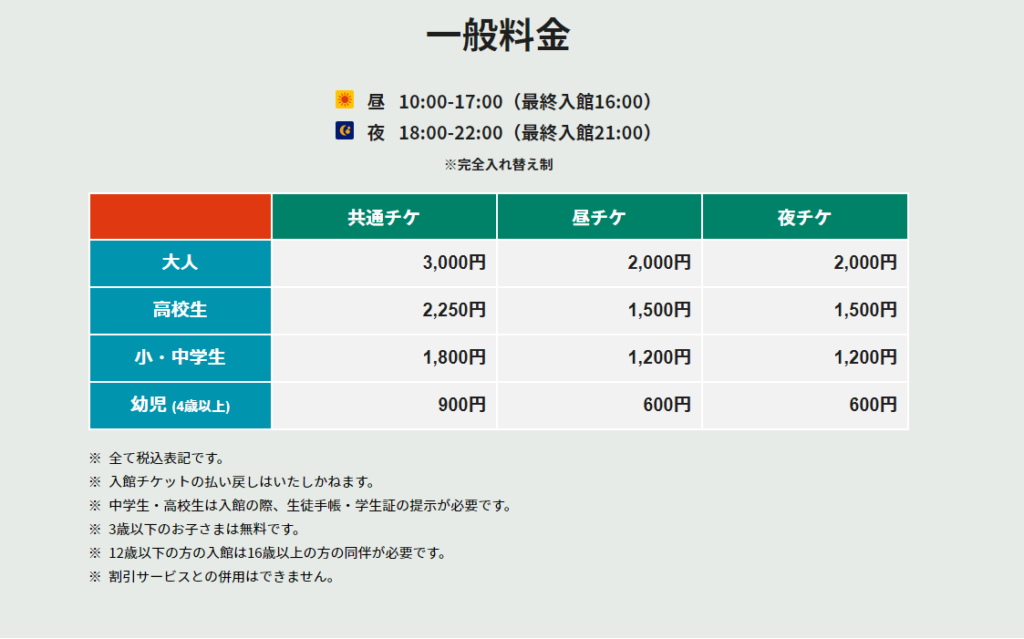 一般料金

昼　10:00-17:00（最終入館16:00）
夜　18:00-22:00（最終入館21:00）
※完全入れ替え制

|  | 共通チケ | 昼チケ | 夜チケ |
|---|---|---|---|
| 大人 | 3,000円 | 2,000円 | 2,000円 |
| 高校生 | 2,250円 | 1,500円 | 1,500円 |
| 小・中学生 | 1,800円 | 1,200円 | 1,200円 |
| 幼児 (4歳以上) | 900円 | 600円 | 600円 |

※ 全て税込表記です。
※ 入館チケットの払い戻しはいたしかねます。
※ 中学生・高校生は入館の際、生徒手帳・学生証の提示が必要です。
※ 3歳以下のお子さまは無料です。
※ 12歳以下の方の入館は16歳以上の方の同伴が必要です。
※ 割引サービスとの併用はできません。